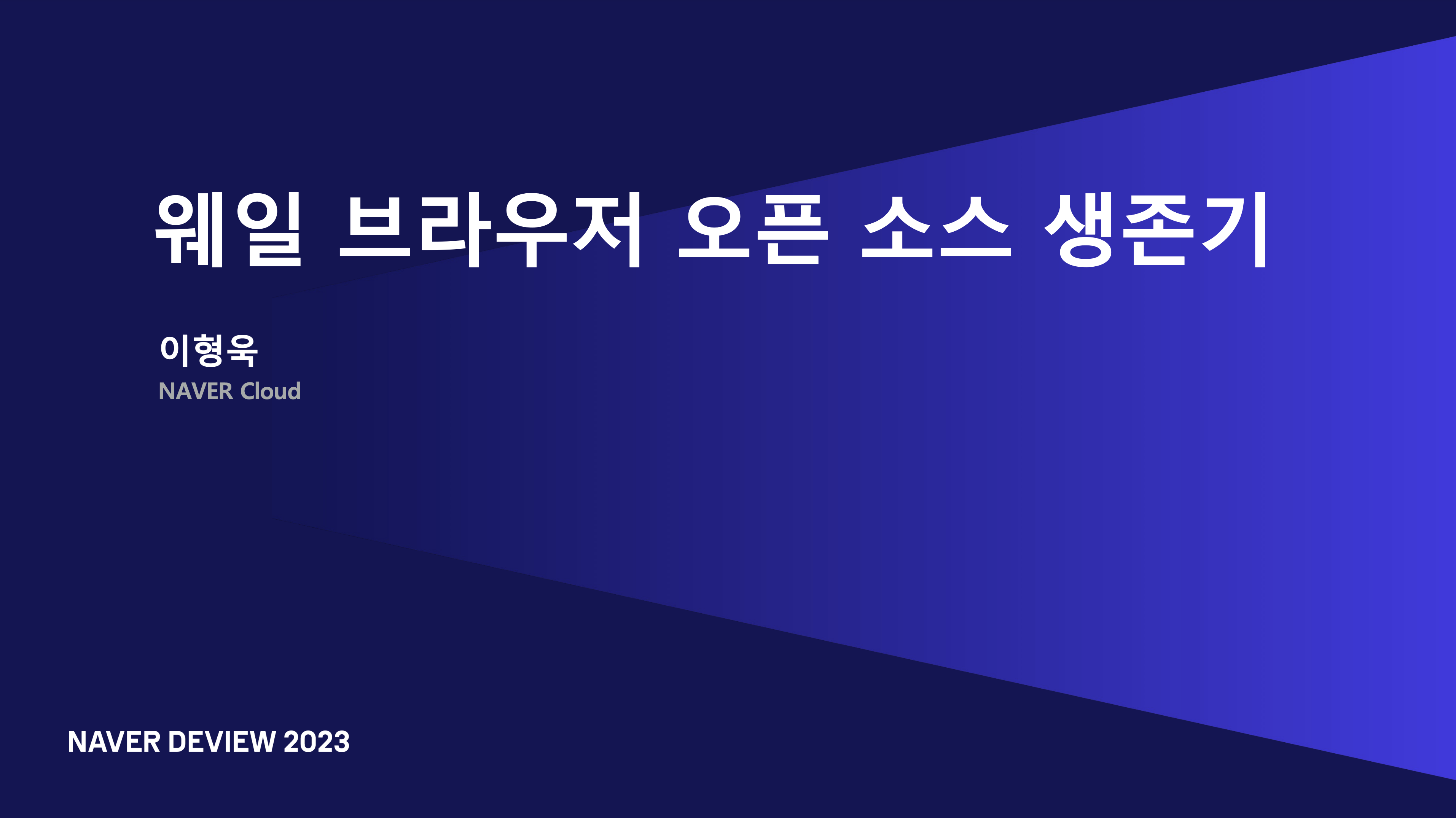 웨일 브라우저 오픈 소스 생존기

이형욱
NAVER Cloud

NAVER DEVIEW 2023